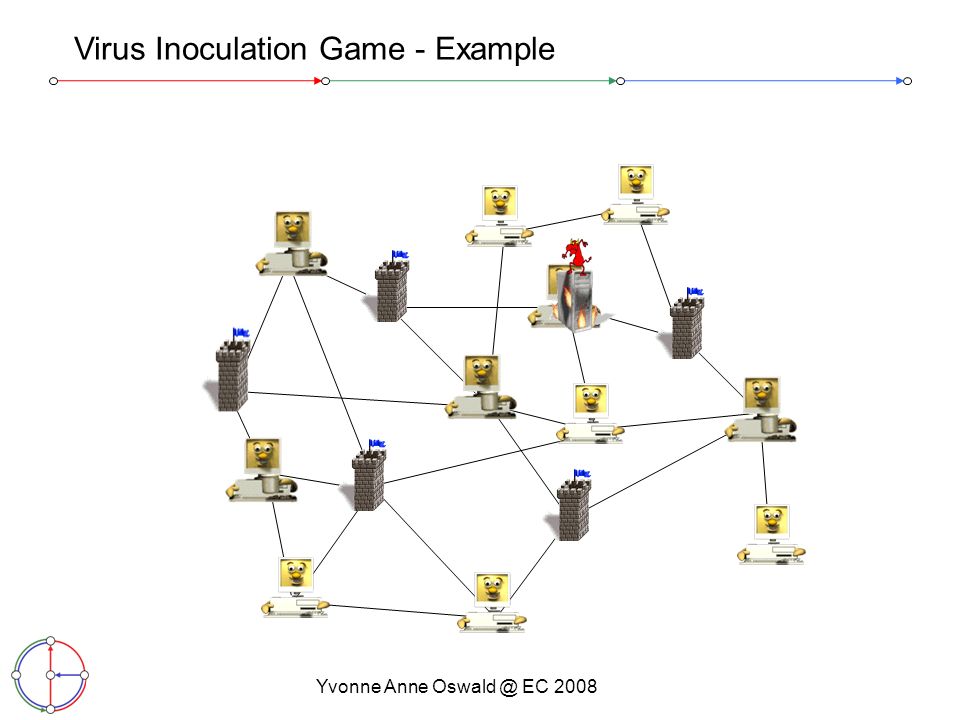 Virus Inoculation Game - Example

Yvonne Anne Oswald @ EC 2008